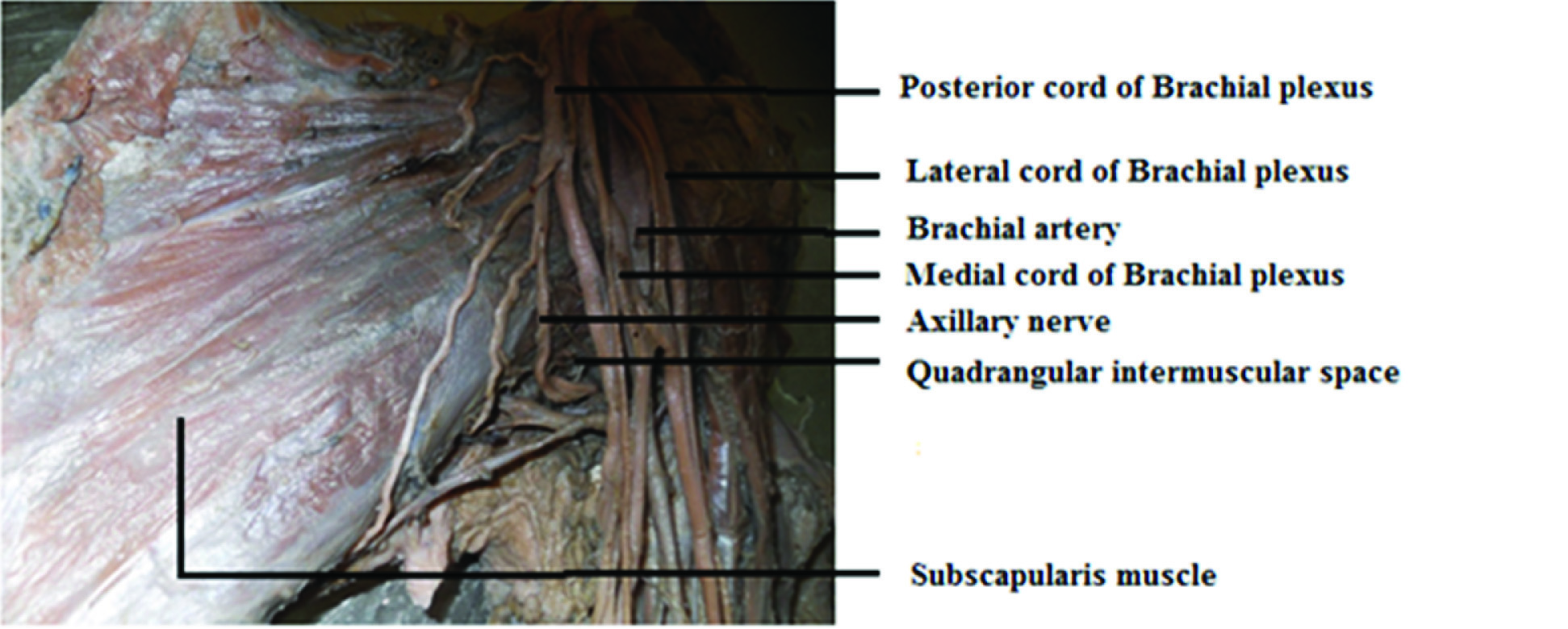 Posterior cord of Brachial plexus

Lateral cord of Brachial plexus

Brachial artery

Medial cord of Brachial plexus

Axillary nerve

Quadrangular intermuscular space

Subscapularis muscle